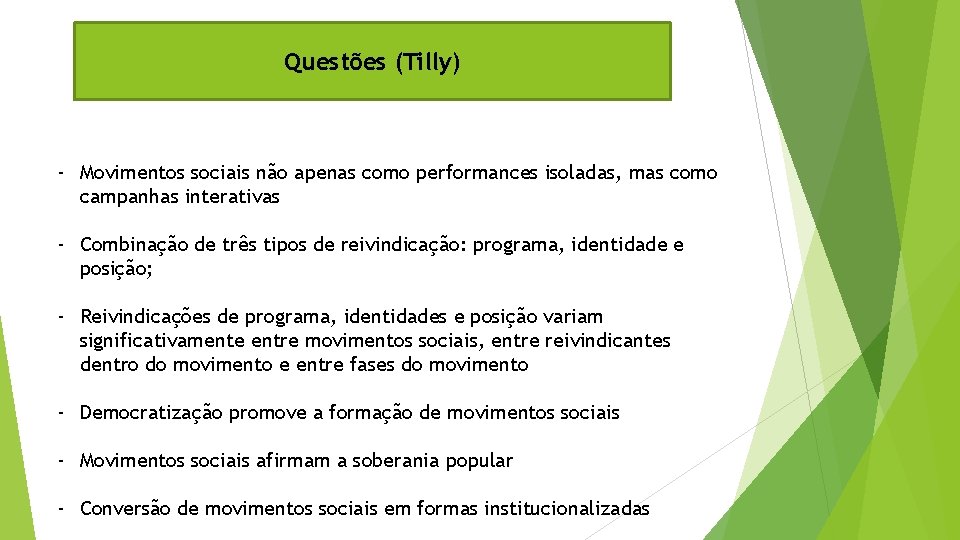 Questões (Tilly)

- Movimentos sociais não apenas como performances isoladas, mas como campanhas interativas

- Combinação de três tipos de reivindicação: programa, identidade e posição;

- Reivindicações de programa, identidades e posição variam significativamente entre movimentos sociais, entre reivindicantes dentro do movimento e entre fases do movimento

- Democratização promove a formação de movimentos sociais

- Movimentos sociais afirmam a soberania popular

- Conversão de movimentos sociais em formas institucionalizadas